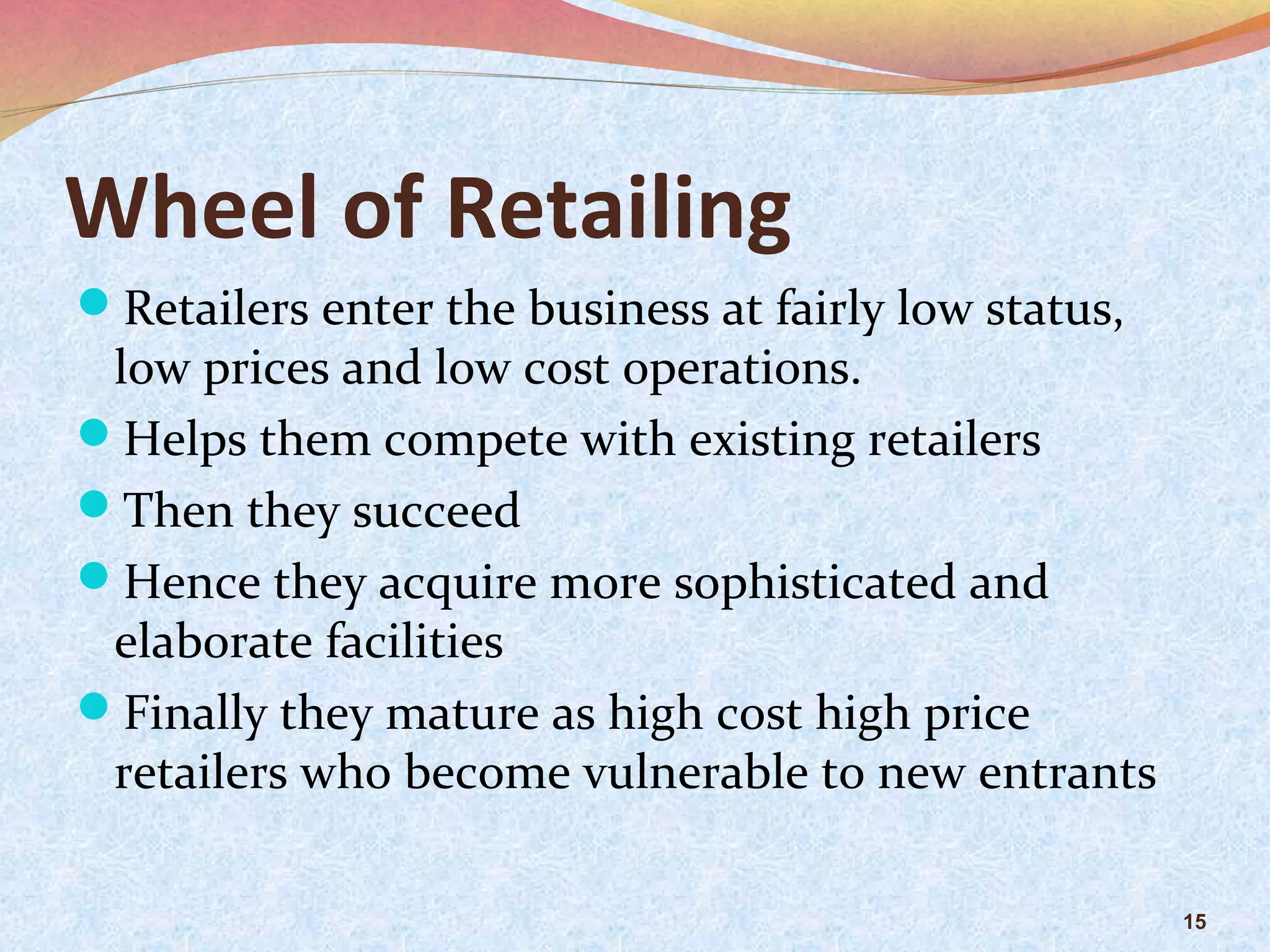 Wheel of Retailing

- Retailers enter the business at fairly low status, low prices and low cost operations.
- Helps them compete with existing retailers
- Then they succeed
- Hence they acquire more sophisticated and elaborate facilities
- Finally they mature as high cost high price retailers who become vulnerable to new entrants

15